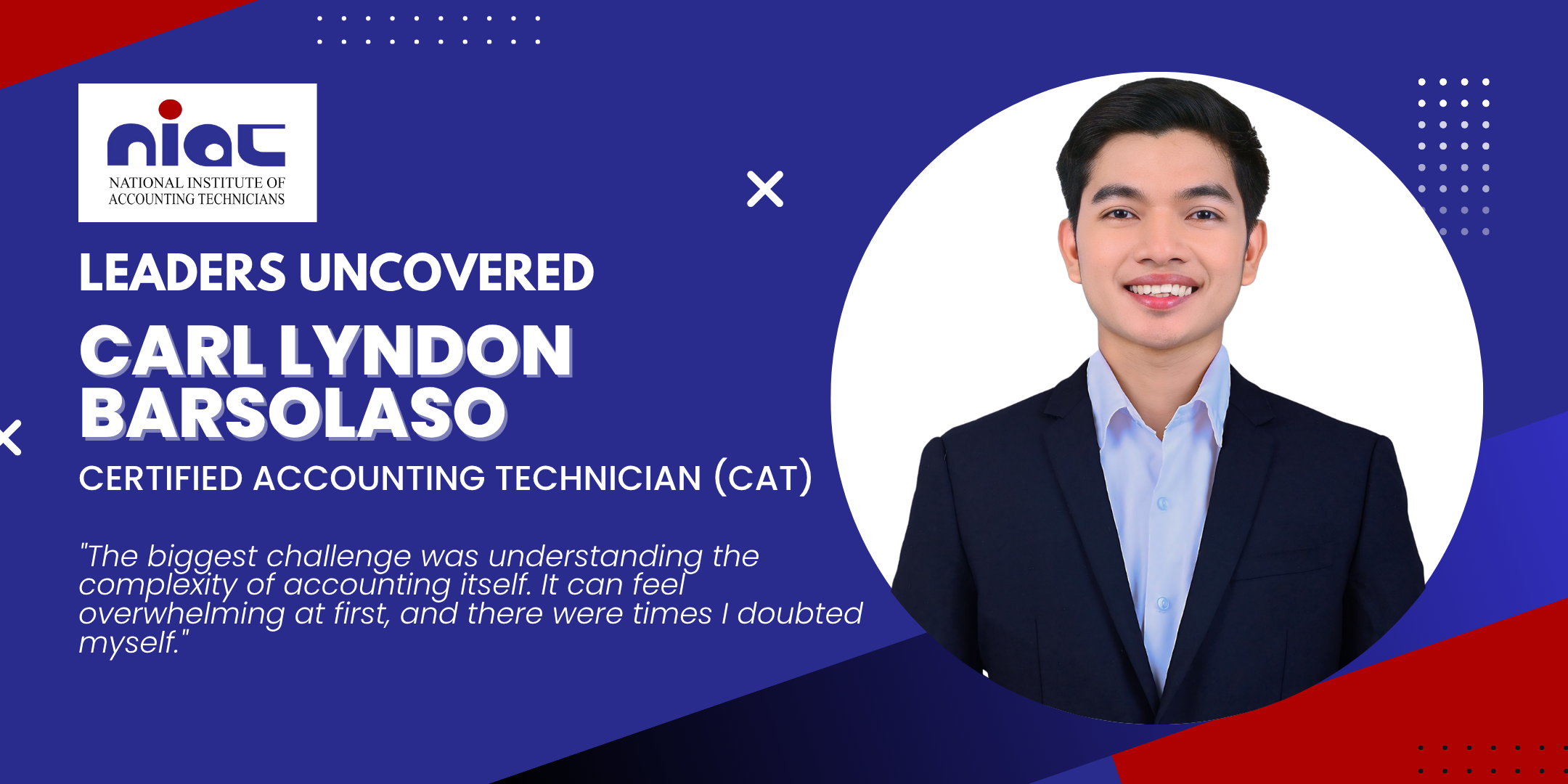 niat
NATIONAL INSTITUTE OF ACCOUNTING TECHNICIANS

LEADERS UNCOVERED

CARL LYNDON BARSOLASO

CERTIFIED ACCOUNTING TECHNICIAN (CAT)

"The biggest challenge was understanding the complexity of accounting itself. It can feel overwhelming at first, and there were times I doubted myself."